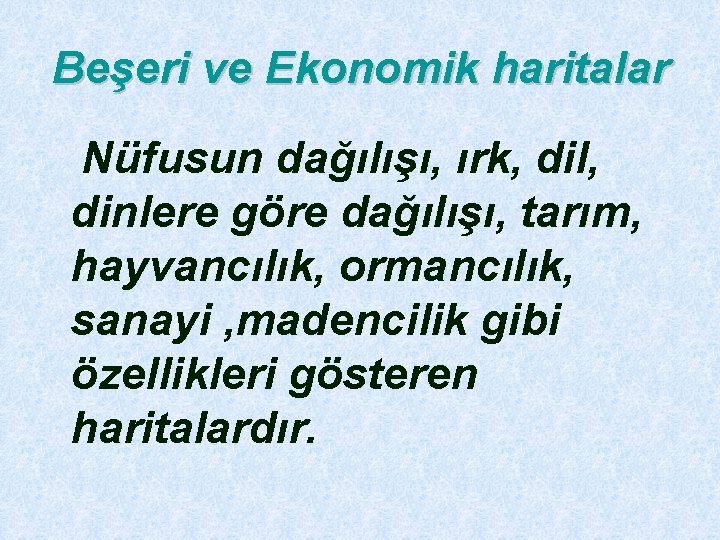 Beşeri ve Ekonomik haritalar

Nüfusun dağılışı, ırk, dil, dinlere göre dağılışı, tarım, hayvancılık, ormancılık, sanayi ,madencilik gibi özellikleri gösteren haritalardır.